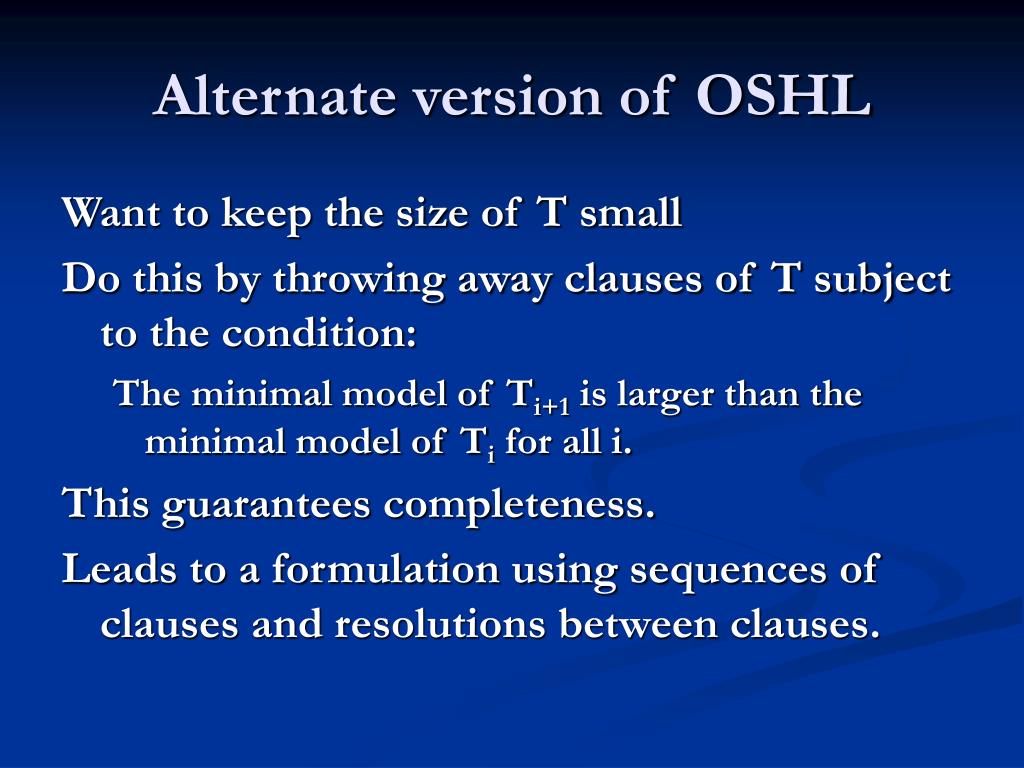 Alternate version of OSHL

Want to keep the size of T small

Do this by throwing away clauses of T subject to the condition:

The minimal model of $T_{i+1}$ is larger than the minimal model of $T_i$ for all i.

This guarantees completeness.

Leads to a formulation using sequences of clauses and resolutions between clauses.